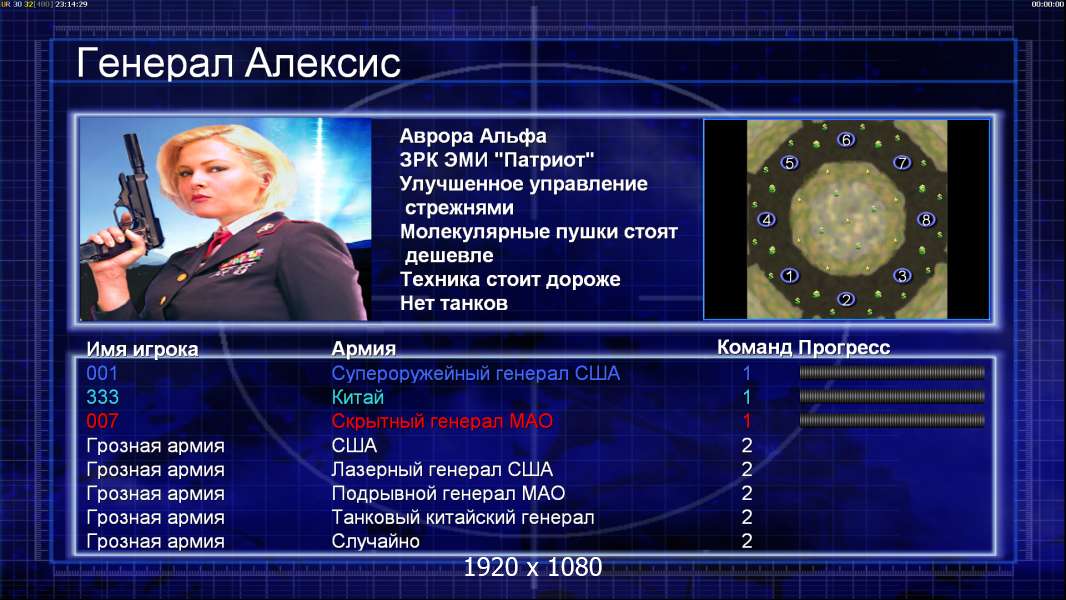 UR 30 32[400] 23:14:29

00:00:00

Генерал Алексис

Аврора Альфа
ЗРК ЭМИ "Патриот"
Улучшенное управление стрежнями
Молекулярные пушки стоят дешевле
Техника стоит дороже
Нет танков

6 5 7 4 8 1 3 2

| Имя игрока | Армия | Команд | Прогресс |
|---|---|---|---|
| 001 | Супероружейный генерал США | 1 | |
| 333 | Китай | 1 | |
| 007 | Скрытный генерал МАО | 1 | |
| Грозная армия | США | 2 | |
| Грозная армия | Лазерный генерал США | 2 | |
| Грозная армия | Подрывной генерал МАО | 2 | |
| Грозная армия | Танковый китайский генерал | 2 | |
| Грозная армия | Случайно | 2 | |

1920 x 1080